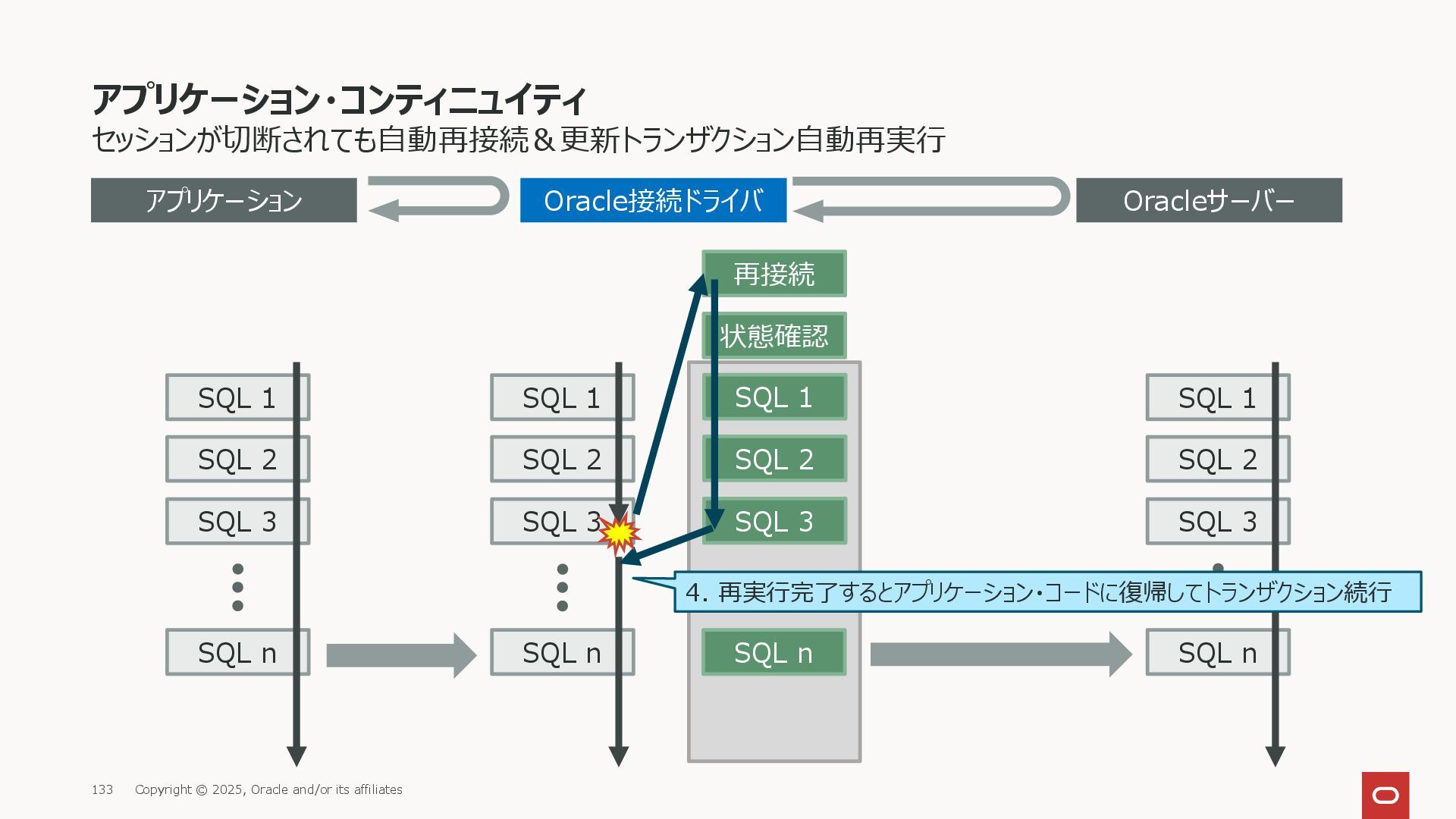 アプリケーション・コンティニュイティ
セッションが切断されても自動再接続＆更新トランザクション自動再実行

アプリケーション

Oracle接続ドライバ

Oracleサーバー

再接続

状態確認

SQL 1
SQL 2
SQL 3
SQL n

SQL 1
SQL 2
SQL 3
SQL n

SQL 1
SQL 2
SQL 3
SQL n

SQL 1
SQL 2
SQL 3
SQL n

4. 再実行完了するとアプリケーション・コードに復帰してトランザクション続行

133 Copyright © 2025, Oracle and/or its affiliates